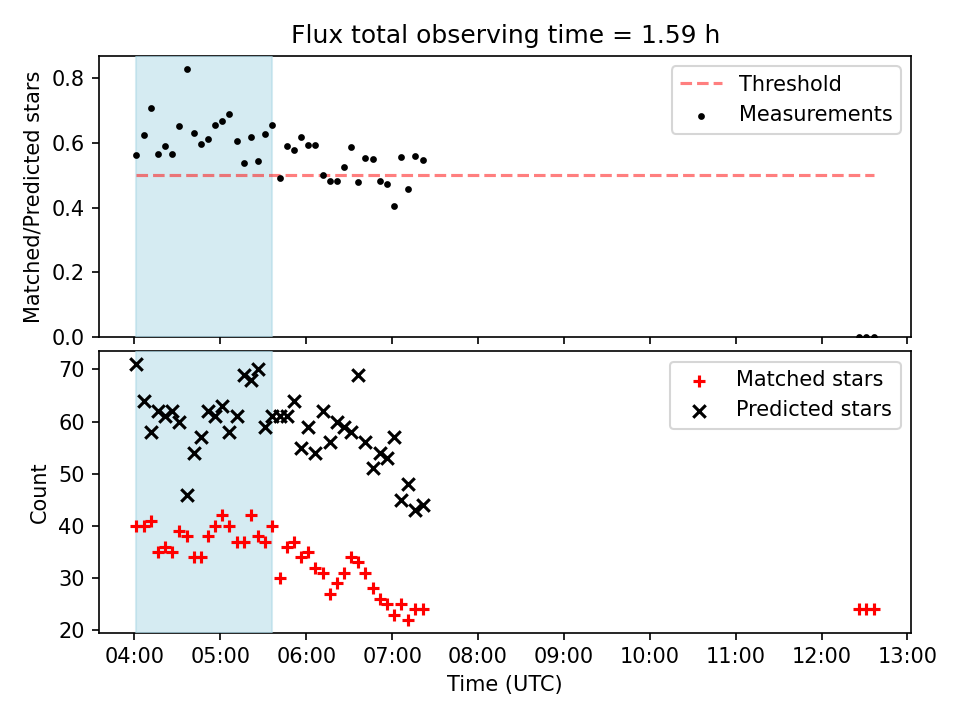 Flux total observing time = 1.59 h

Matched/Predicted stars

0.8
0.6
0.4
0.2
0.0

Threshold
Measurements

Count

70
60
50
40
30
20

Matched stars
Predicted stars

04:00 05:00 06:00 07:00 08:00 09:00 10:00 11:00 12:00 13:00

Time (UTC)